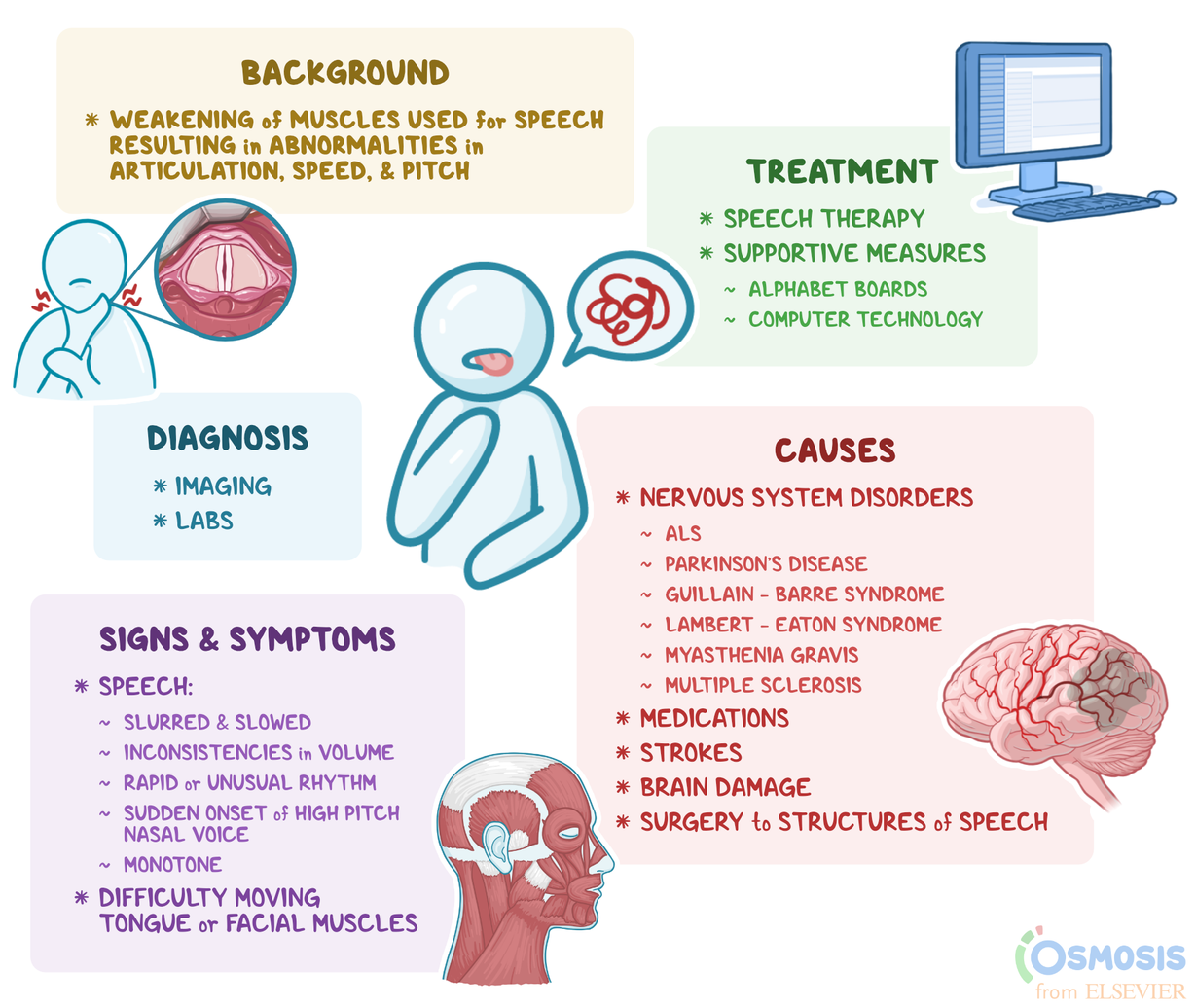 BACKGROUND

* WEAKENING of MUSCLES USED for SPEECH RESULTING in ABNORMALITIES in ARTICULATION, SPEED, & PITCH

TREATMENT

* SPEECH THERAPY
* SUPPORTIVE MEASURES
~ ALPHABET BOARDS
~ COMPUTER TECHNOLOGY

DIAGNOSIS

* IMAGING
* LABS

CAUSES

* NERVOUS SYSTEM DISORDERS
~ ALS
~ PARKINSON'S DISEASE
~ GUILLAIN - BARRE SYNDROME
~ LAMBERT - EATON SYNDROME
~ MYASTHENIA GRAVIS
~ MULTIPLE SCLEROSIS
* MEDICATIONS
* STROKES
* BRAIN DAMAGE
* SURGERY to STRUCTURES of SPEECH

SIGNS & SYMPTOMS

* SPEECH:
~ SLURRED & SLOWED
~ INCONSISTENCIES in VOLUME
~ RAPID or UNUSUAL RHYTHM
~ SUDDEN ONSET of HIGH PITCH NASAL VOICE
~ MONOTONE
* DIFFICULTY MOVING TONGUE or FACIAL MUSCLES

OSMOSIS from ELSEVIER